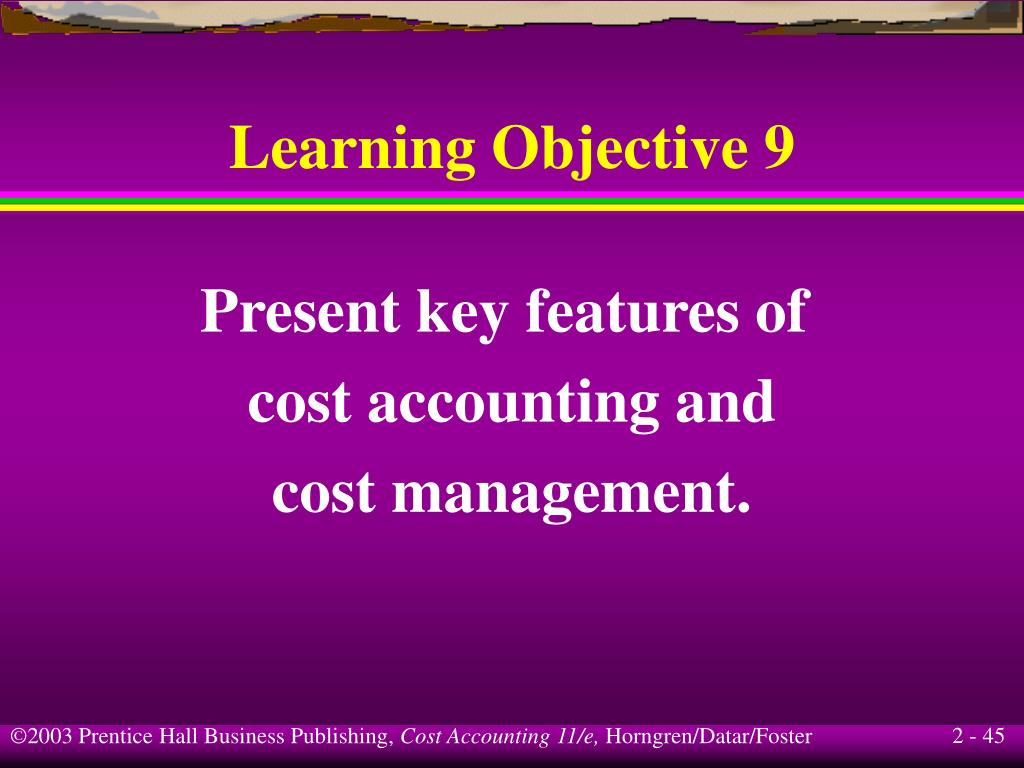 Learning Objective 9

Present key features of cost accounting and cost management.

©2003 Prentice Hall Business Publishing, Cost Accounting 11/e, Horngren/Datar/Foster

2 - 45